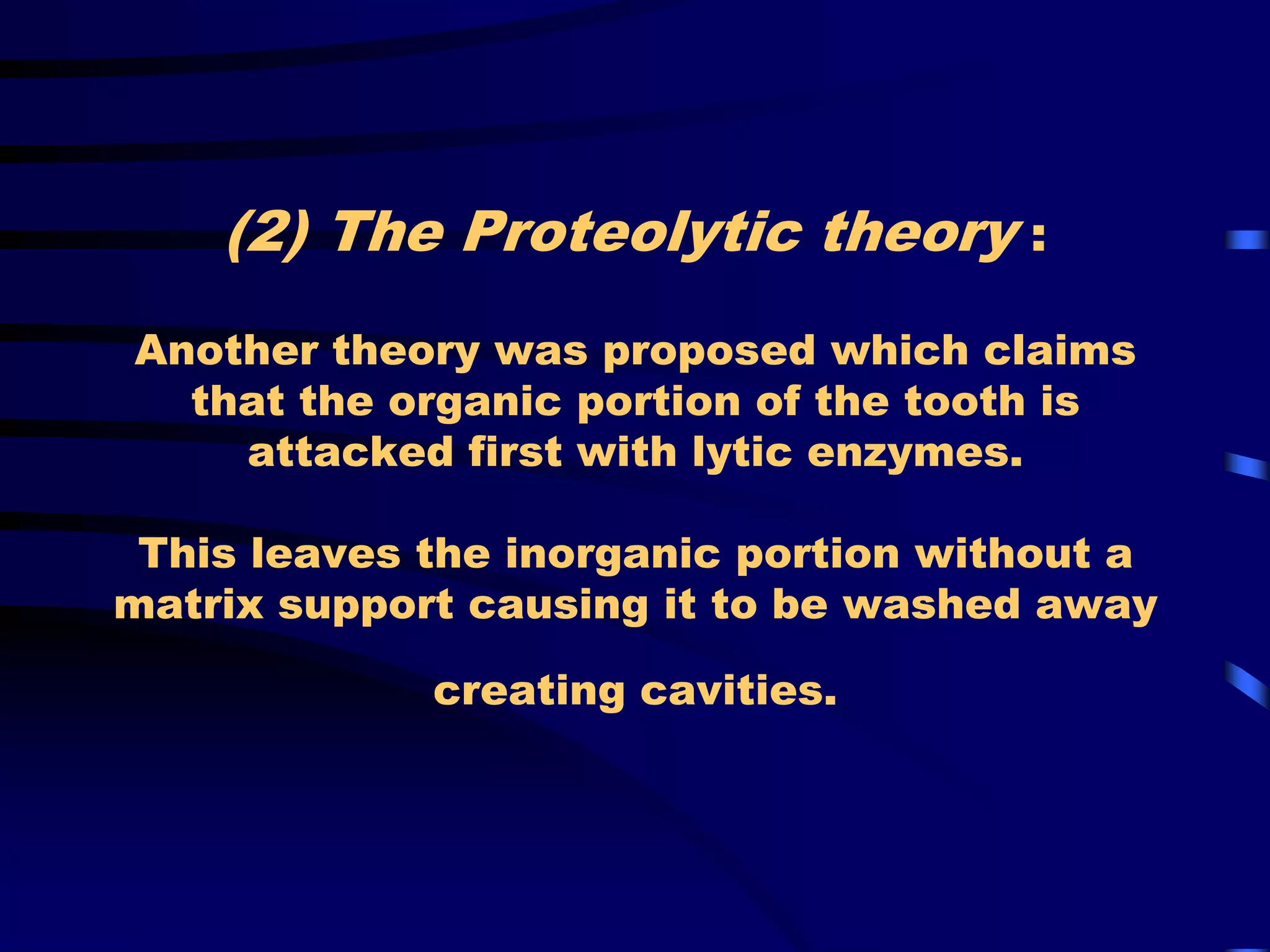 (2) The Proteolytic theory :

Another theory was proposed which claims that the organic portion of the tooth is attacked first with lytic enzymes.

This leaves the inorganic portion without a matrix support causing it to be washed away

creating cavities.